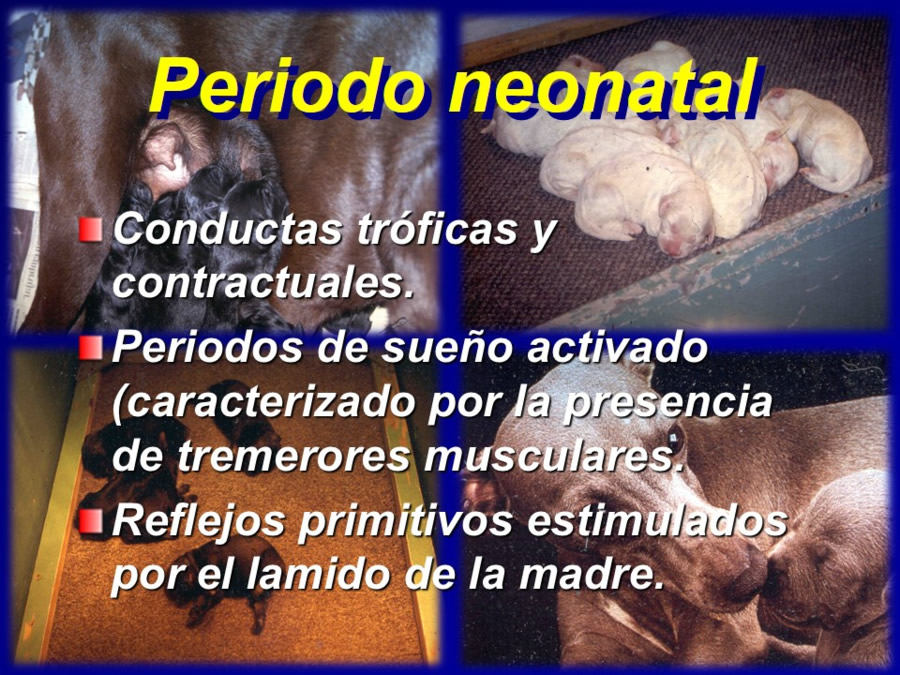 Periodo neonatal

Conductas tróficas y contractuales.

Periodos de sueño activado (caracterizado por la presencia de tremerores musculares.

Reflejos primitivos estimulados por el lamido de la madre.